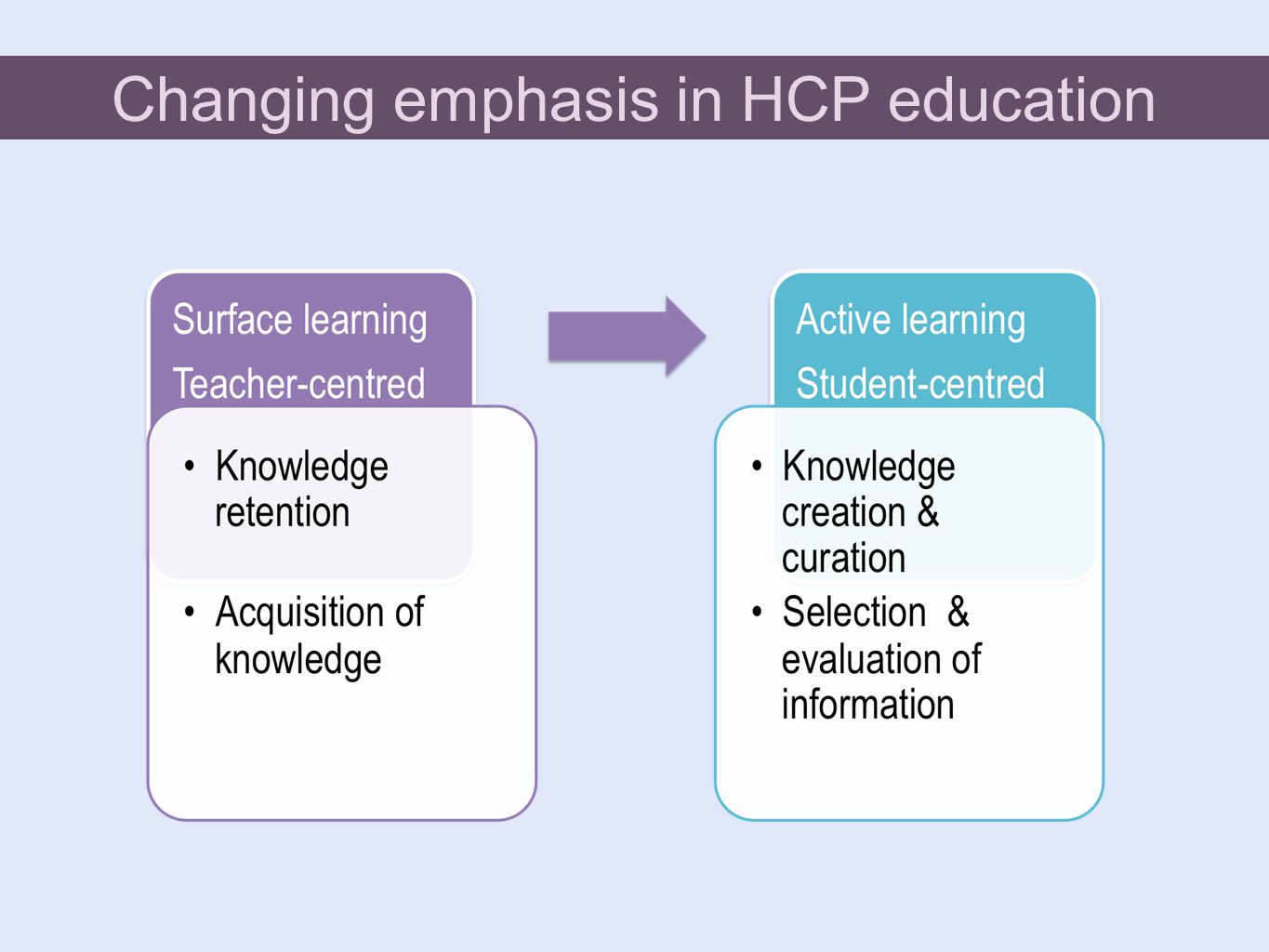 Changing emphasis in HCP education

Surface learning

Teacher-centred

• Knowledge retention

• Acquisition of knowledge

Active learning

Student-centred

• Knowledge creation & curation

• Selection & evaluation of information